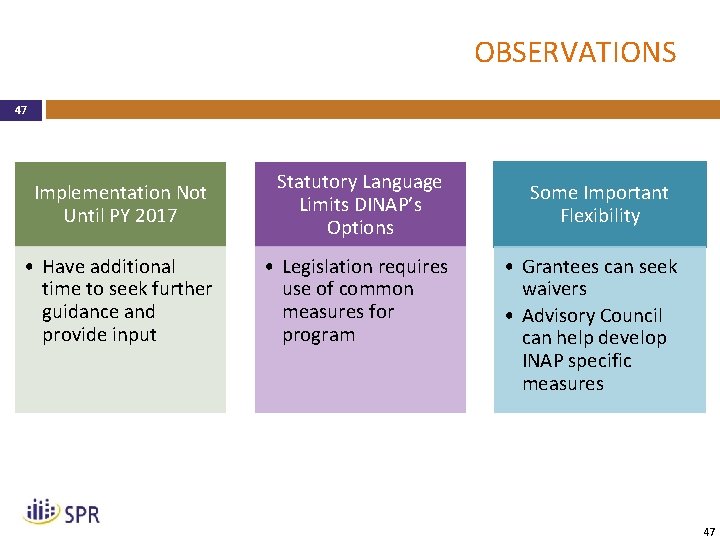 OBSERVATIONS

47

Implementation Not Until PY 2017

• Have additional time to seek further guidance and provide input

Statutory Language Limits DINAP's Options

• Legislation requires use of common measures for program

Some Important Flexibility

• Grantees can seek waivers
• Advisory Council can help develop INAP specific measures

SPR

47